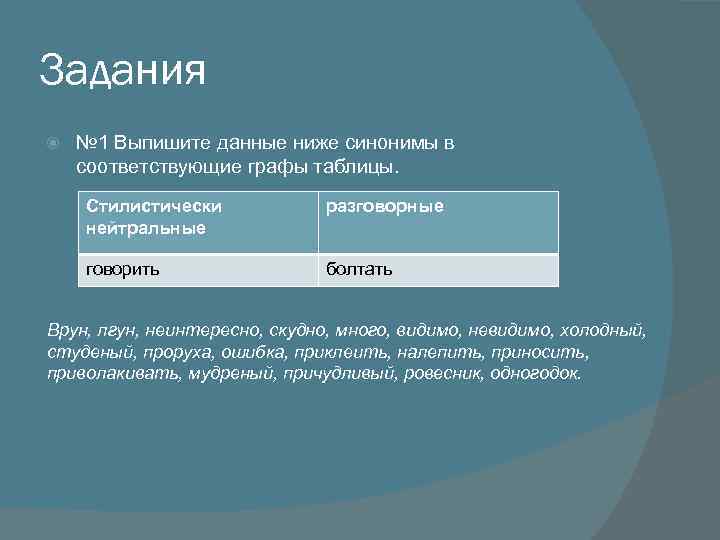 Задания

№1 Выпишите данные ниже синонимы в соответствующие графы таблицы.

| Стилистически нейтральные | разговорные |
|---|---|
| говорить | болтать |

Врун, лгун, неинтересно, скудно, много, видимо, невидимо, холодный, студеный, проруха, ошибка, приклеить, налепить, приносить, приволакивать, мудреный, причудливый, ровесник, одногодок.